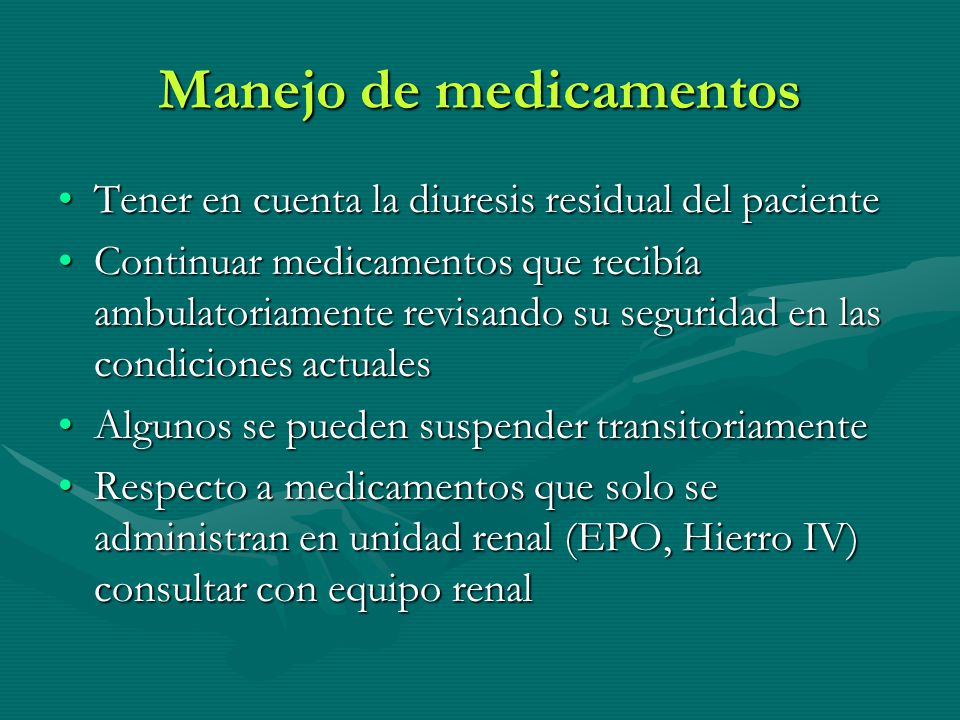 Manejo de medicamentos

• Tener en cuenta la diuresis residual del paciente
• Continuar medicamentos que recibía ambulatoriamente revisando su seguridad en las condiciones actuales
• Algunos se pueden suspender transitoriamente
• Respecto a medicamentos que solo se administran en unidad renal (EPO, Hierro IV) consultar con equipo renal